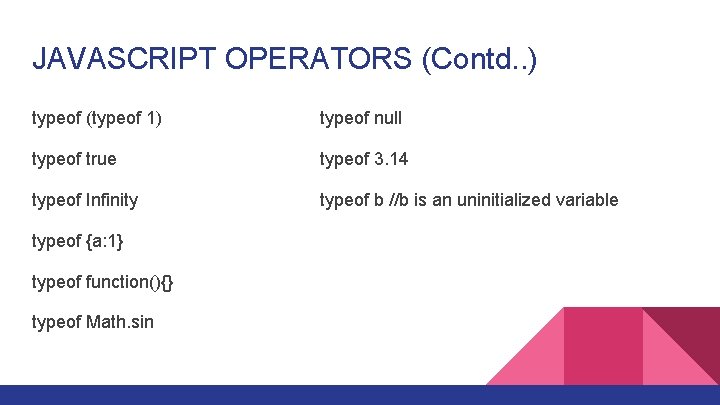 JAVASCRIPT OPERATORS (Contd..)

typeof (typeof 1)

typeof true

typeof Infinity

typeof {a:1}

typeof function(){}

typeof Math.sin

typeof null

typeof 3.14

typeof b //b is an uninitialized variable